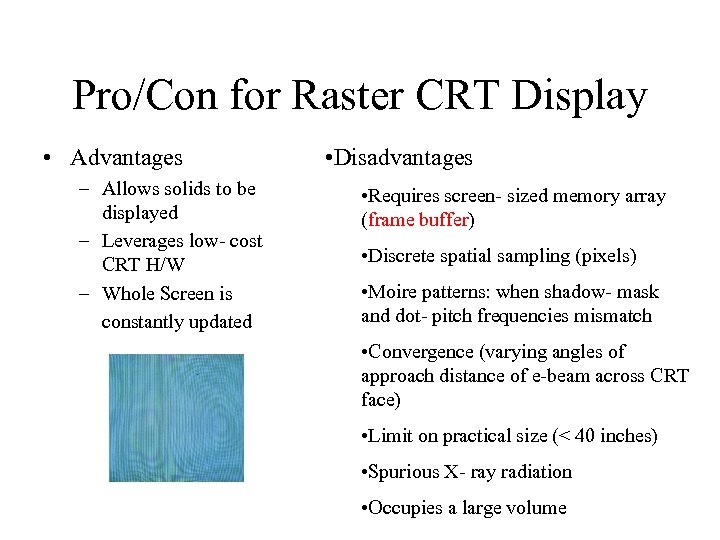 Pro/Con for Raster CRT Display

• Advantages

– Allows solids to be displayed

– Leverages low- cost CRT H/W

– Whole Screen is constantly updated

•Disadvantages

•Requires screen- sized memory array (frame buffer)

•Discrete spatial sampling (pixels)

•Moire patterns: when shadow- mask and dot- pitch frequencies mismatch

•Convergence (varying angles of approach distance of e-beam across CRT face)

•Limit on practical size (< 40 inches)

•Spurious X- ray radiation

•Occupies a large volume